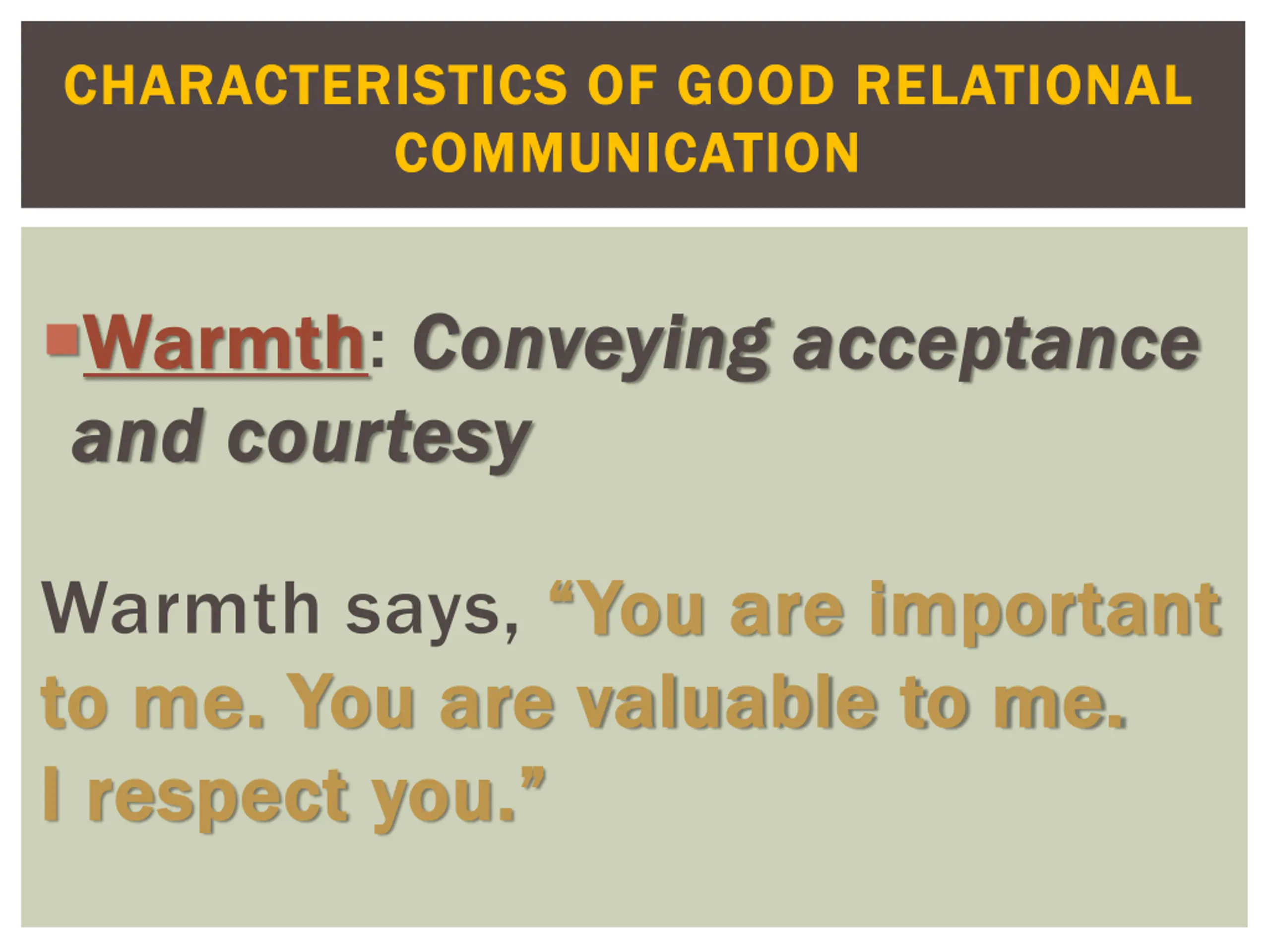 CHARACTERISTICS OF GOOD RELATIONAL COMMUNICATION

Warmth: Conveying acceptance and courtesy

Warmth says, “You are important to me. You are valuable to me. I respect you.”